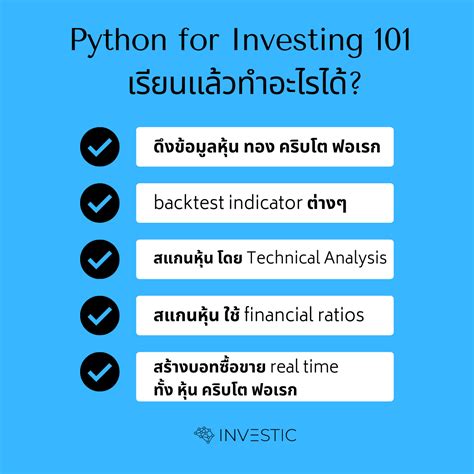 Python for Investing 101
เรียนแล้วทำอะไรได้?

ดึงข้อมูลหุ้น ทอง คริบโต ฟอเรก

backtest indicator ต่างๆ

สแกนหุ้น โดย Technical Analysis

สแกนหุ้น ใช้ financial ratios

สร้างบอทซื้อขาย real time
ทั้ง หุ้น คริบโต ฟอเรก

INVESTIC